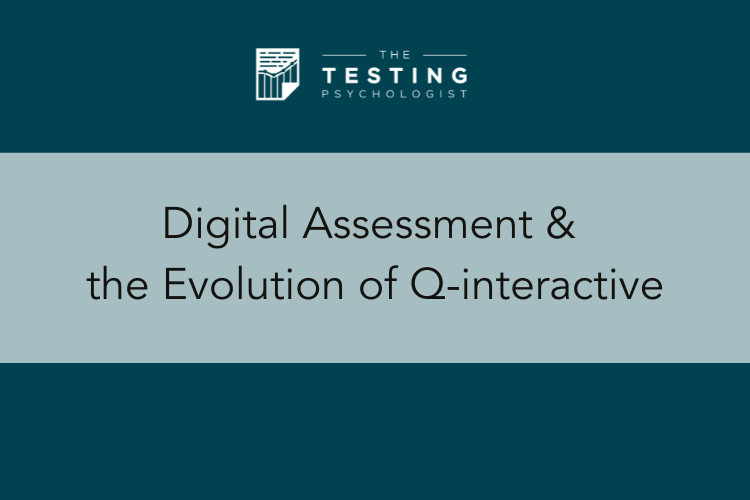 THE
TESTING
PSYCHOLOGIST

Digital Assessment &
the Evolution of Q-interactive